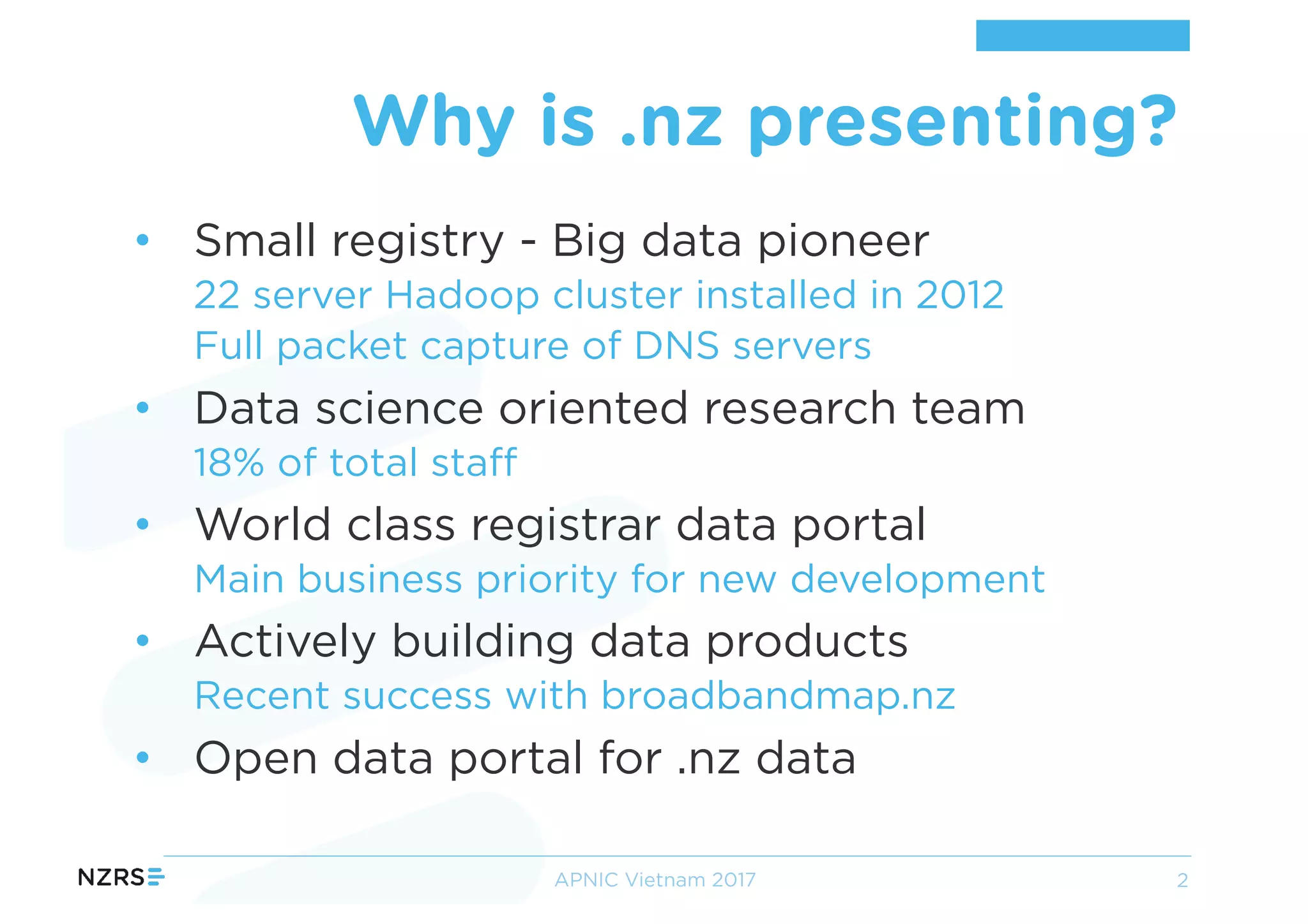 Why is .nz presenting?

• Small registry - Big data pioneer
22 server Hadoop cluster installed in 2012
Full packet capture of DNS servers

• Data science oriented research team
18% of total staff

• World class registrar data portal
Main business priority for new development

• Actively building data products
Recent success with broadbandmap.nz

• Open data portal for .nz data

NZRS

APNIC Vietnam 2017

2